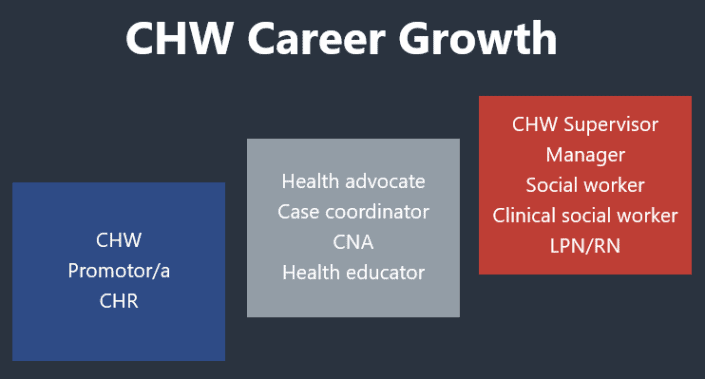 CHW Career Growth

CHW
Promotor/a
CHR

Health advocate
Case coordinator
CNA
Health educator

CHW Supervisor
Manager
Social worker
Clinical social worker
LPN/RN